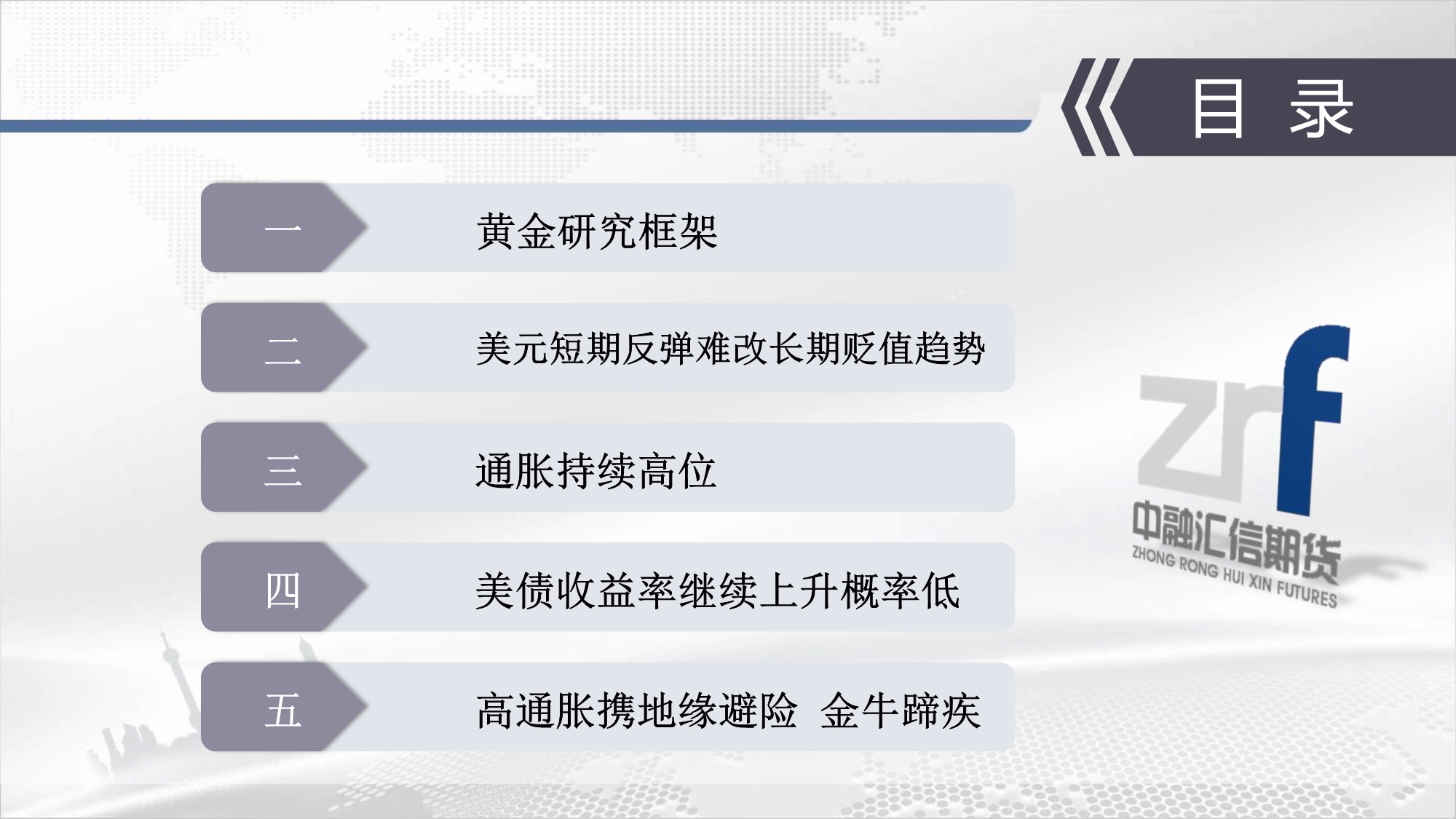 目 录

一 黄金研究框架

二 美元短期反弹难改长期贬值趋势

三 通胀持续高位

四 美债收益率继续上升概率低

五 高通胀携地缘避险 金牛蹄疾

zrf
中融汇信期货
ZHONG RONG HUI XIN FUTURES